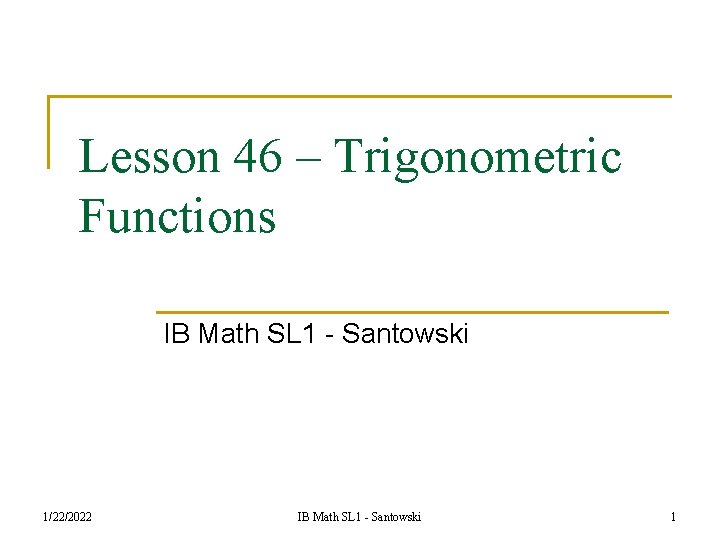 Lesson 46 – Trigonometric Functions

IB Math SL1 - Santowski

1/22/2022

IB Math SL1 - Santowski

1